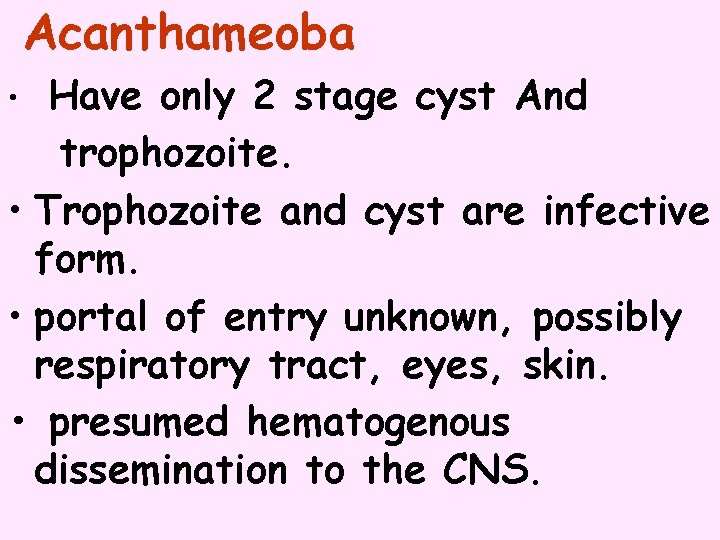 Acanthameoba

• Have only 2 stage cyst And trophozoite.

• Trophozoite and cyst are infective form.

• portal of entry unknown, possibly respiratory tract, eyes, skin.

• presumed hematogenous dissemination to the CNS.